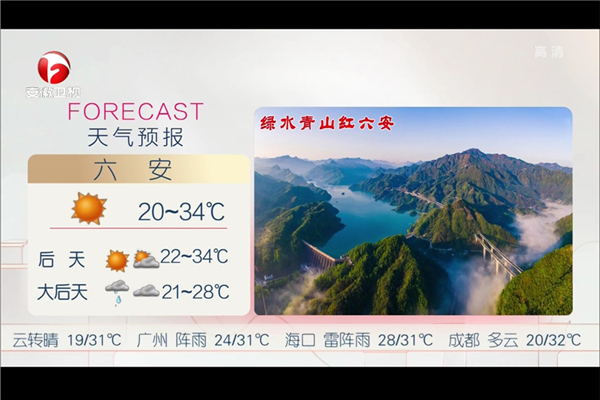 安徽卫视

高清

FORECAST
天气预报

六 安

20~34℃

后 天 22~34℃

大后天 21~28℃

绿水青山红六安

云转晴 19/31℃ 广州 阵雨 24/31℃ 海口 雷阵雨 28/31℃ 成都 多云 20/32℃